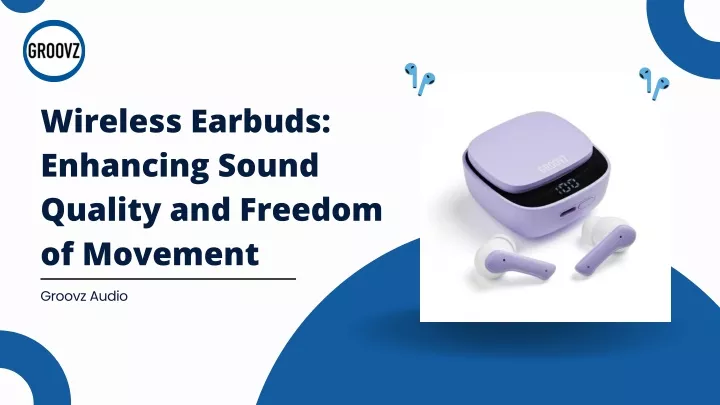 GROOVZ

Wireless Earbuds: Enhancing Sound Quality and Freedom of Movement

Groovz Audio

GROOVZ

100